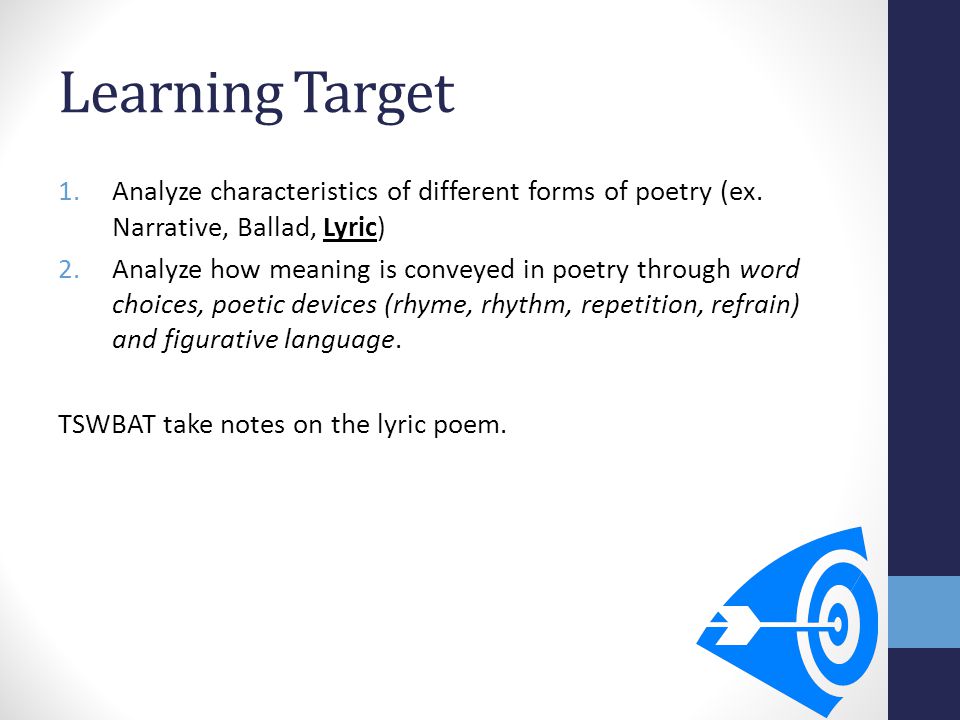 Learning Target

1. Analyze characteristics of different forms of poetry (ex. Narrative, Ballad, Lyric)
2. Analyze how meaning is conveyed in poetry through word choices, poetic devices (rhyme, rhythm, repetition, refrain) and figurative language.

TSWBAT take notes on the lyric poem.